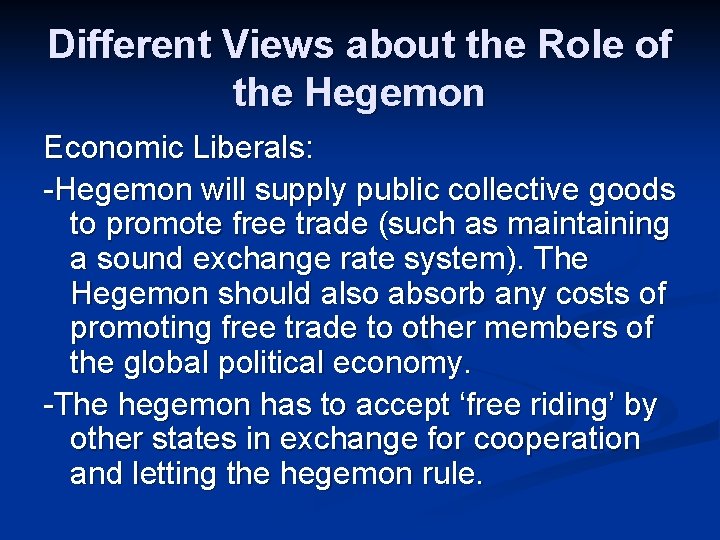 Different Views about the Role of the Hegemon

Economic Liberals:

-Hegemon will supply public collective goods to promote free trade (such as maintaining a sound exchange rate system). The Hegemon should also absorb any costs of promoting free trade to other members of the global political economy.

-The hegemon has to accept ‘free riding’ by other states in exchange for cooperation and letting the hegemon rule.